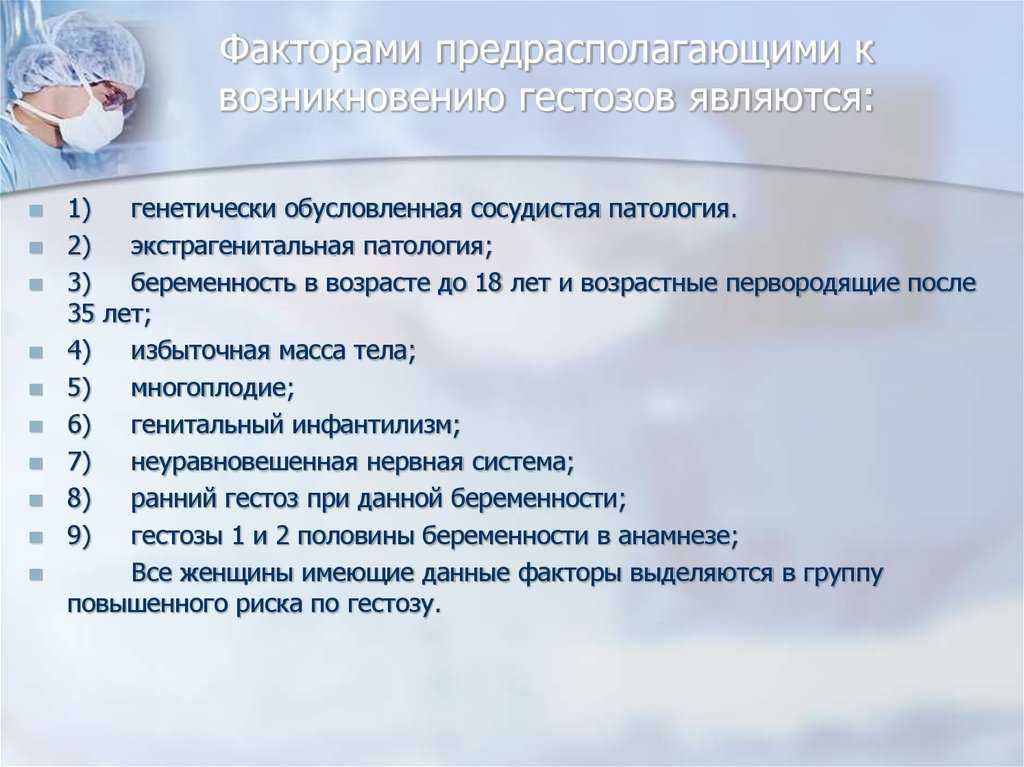 Факторами предрасполагающими к возникновению гестозов являются:

1) генетически обусловленная сосудистая патология.
2) экстрагенитальная патология;
3) беременность в возрасте до 18 лет и возрастные первородящие после 35 лет;
4) избыточная масса тела;
5) многоплодие;
6) генитальный инфантилизм;
7) неуравновешенная нервная система;
8) ранний гестоз при данной беременности;
9) гестозы 1 и 2 половины беременности в анамнезе;
Все женщины имеющие данные факторы выделяются в группу повышенного риска по гестозу.